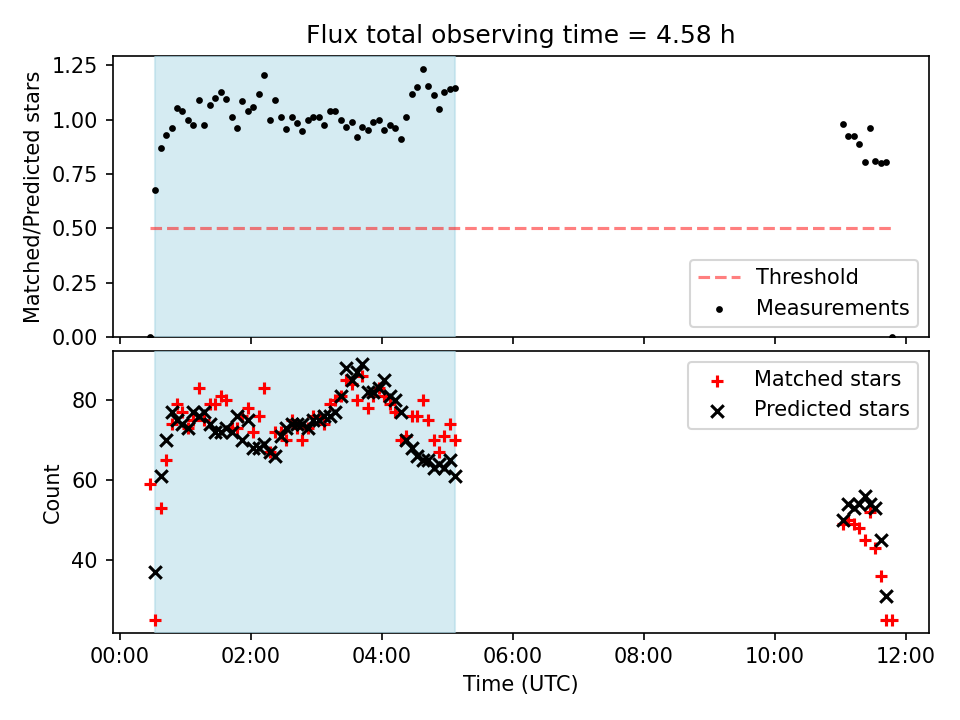 Flux total observing time = 4.58 h

Matched/Predicted stars

1.25
1.00
0.75
0.50
0.25
0.00

Threshold
Measurements

Count

80
60
40

Matched stars
Predicted stars

00:00 02:00 04:00 06:00 08:00 10:00 12:00

Time (UTC)